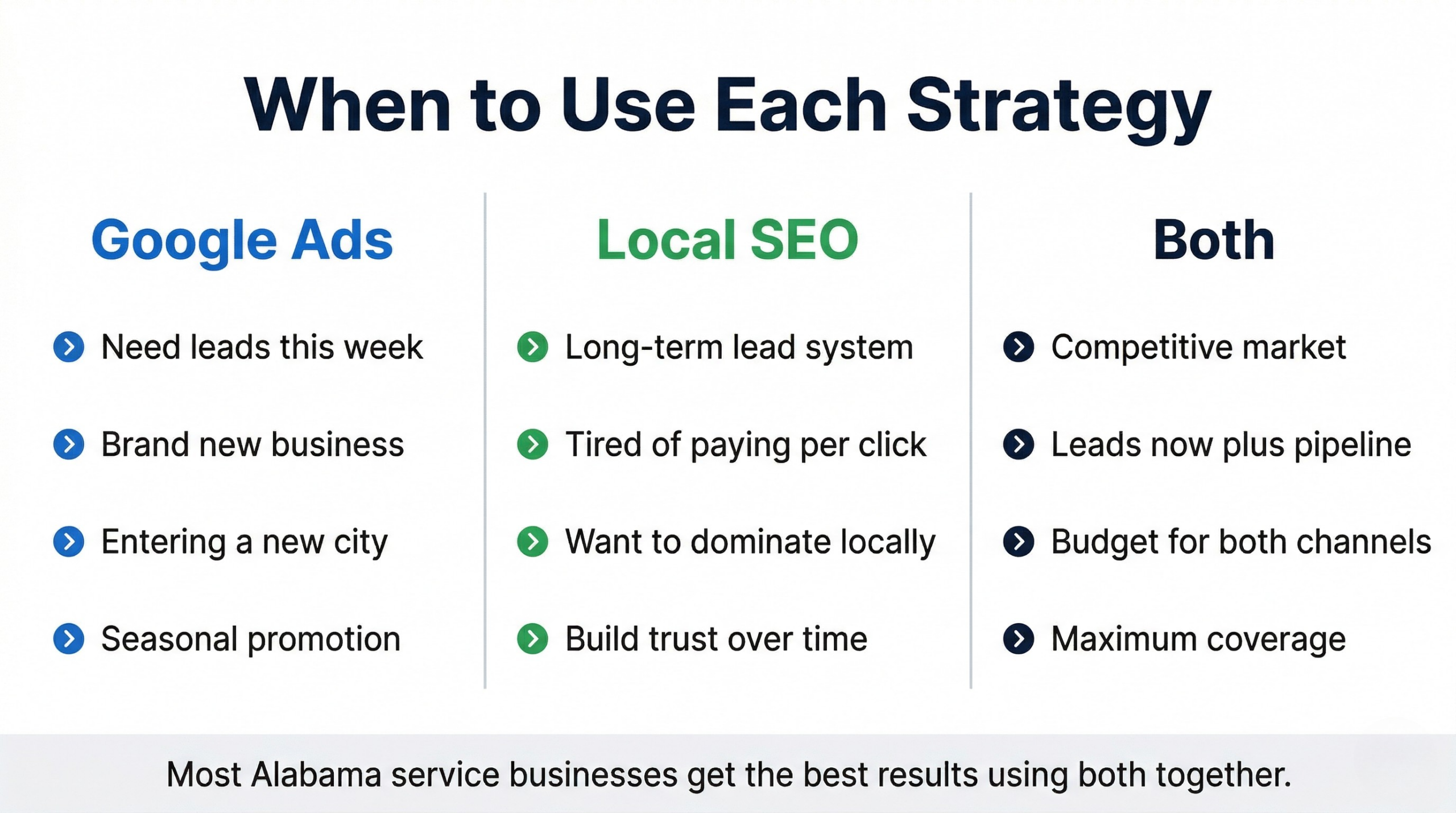 When to Use Each Strategy

Google Ads

Need leads this week

Brand new business

Entering a new city

Seasonal promotion

Local SEO

Long-term lead system

Tired of paying per click

Want to dominate locally

Build trust over time

Both

Competitive market

Leads now plus pipeline

Budget for both channels

Maximum coverage

Most Alabama service businesses get the best results using both together.